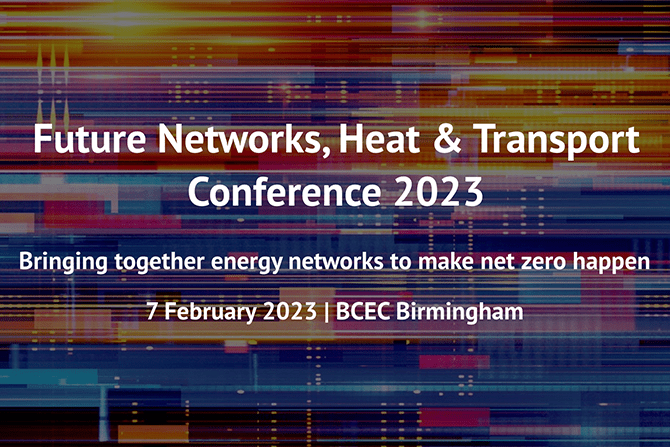 Future Networks, Heat & Transport Conference 2023

Bringing together energy networks to make net zero happen

7 February 2023 | BCEC Birmingham